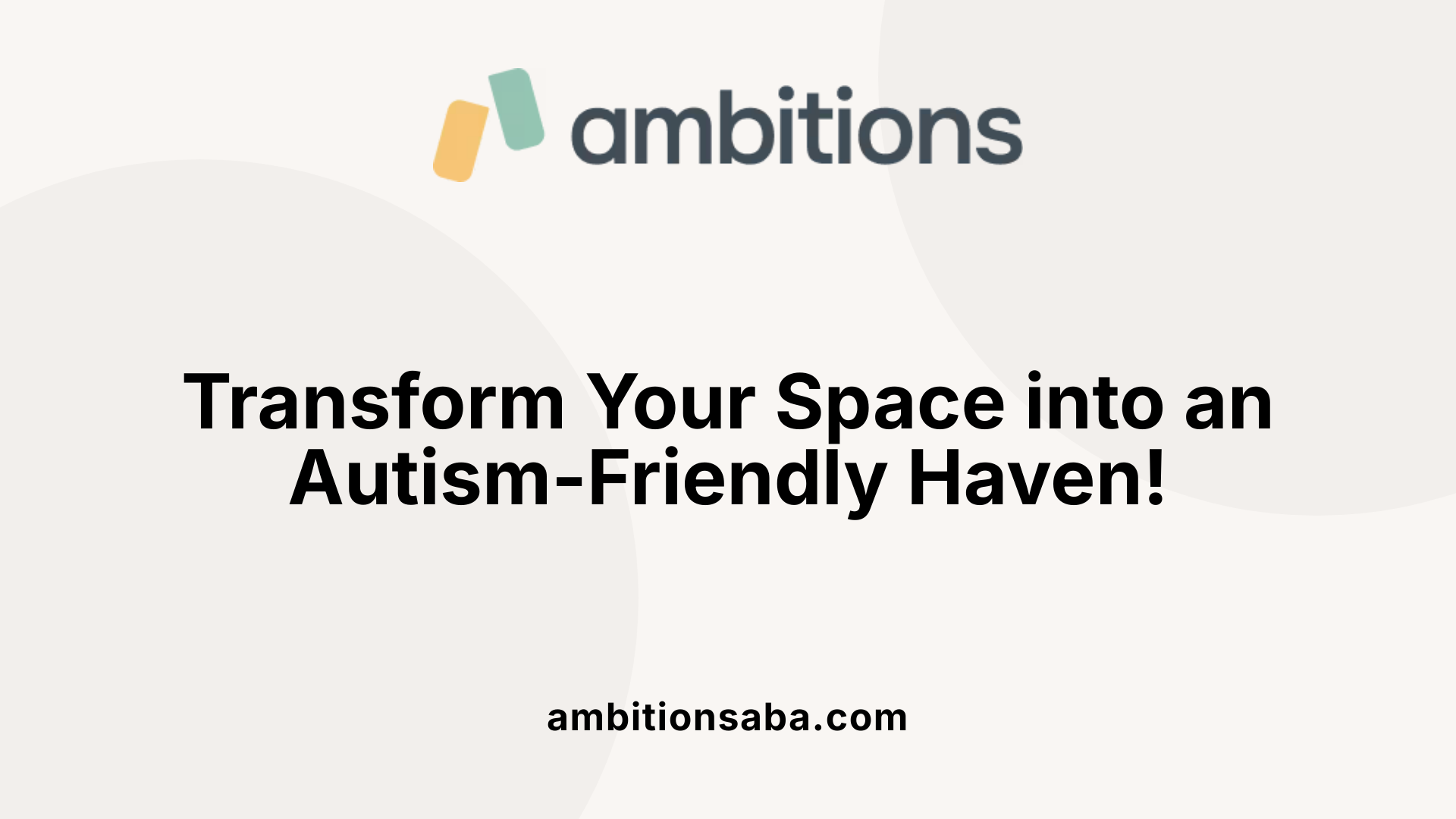 ambitions

Transform Your Space into an Autism-Friendly Haven!

ambitionsaba.com